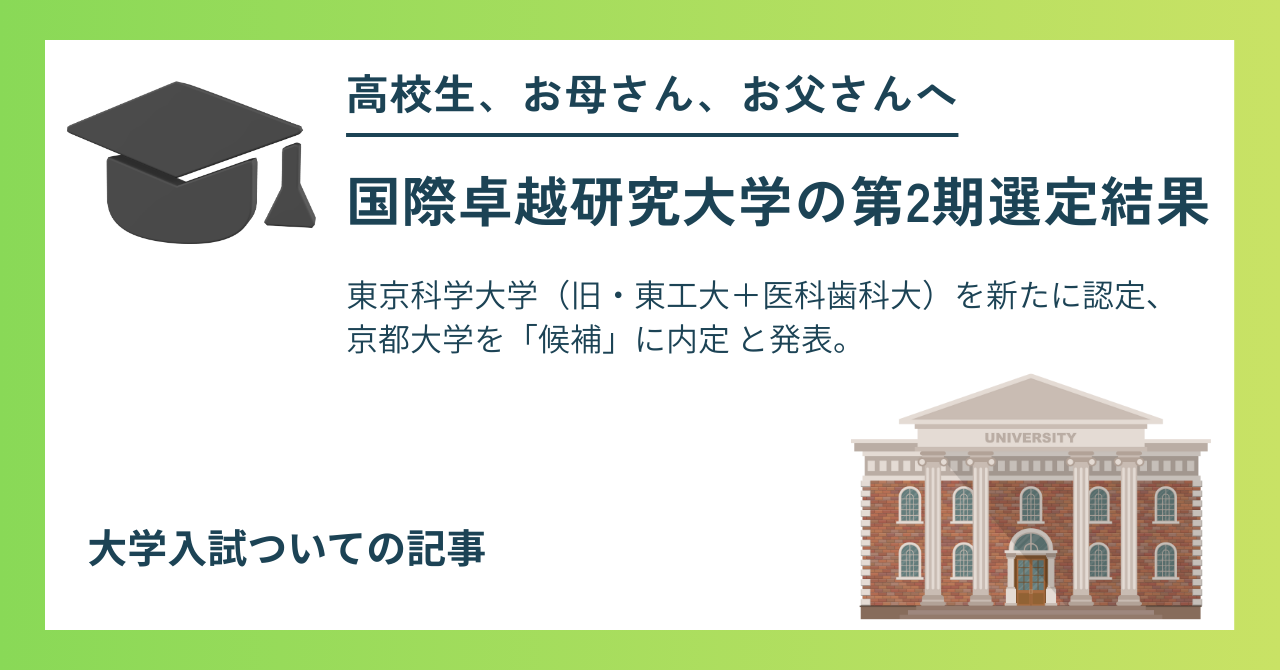 高校生、お母さん、お父さんへ

国際卓越研究大学の第2期選定結果

東京科学大学（旧・東工大＋医科歯科大）を新たに認定、京都大学を「候補」に内定 と発表。

UNIVERSITY

大学入試ついての記事